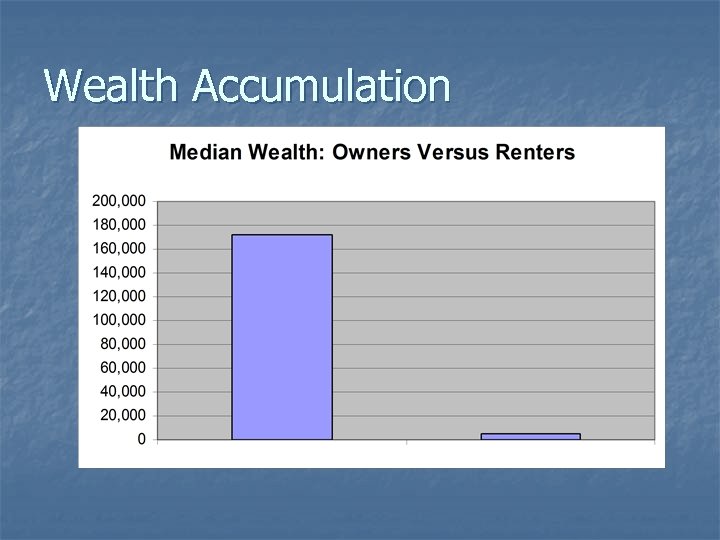 Wealth Accumulation

Median Wealth: Owners Versus Renters

200,000
180,000
160,000
140,000
120,000
100,000
80,000
60,000
40,000
20,000
0